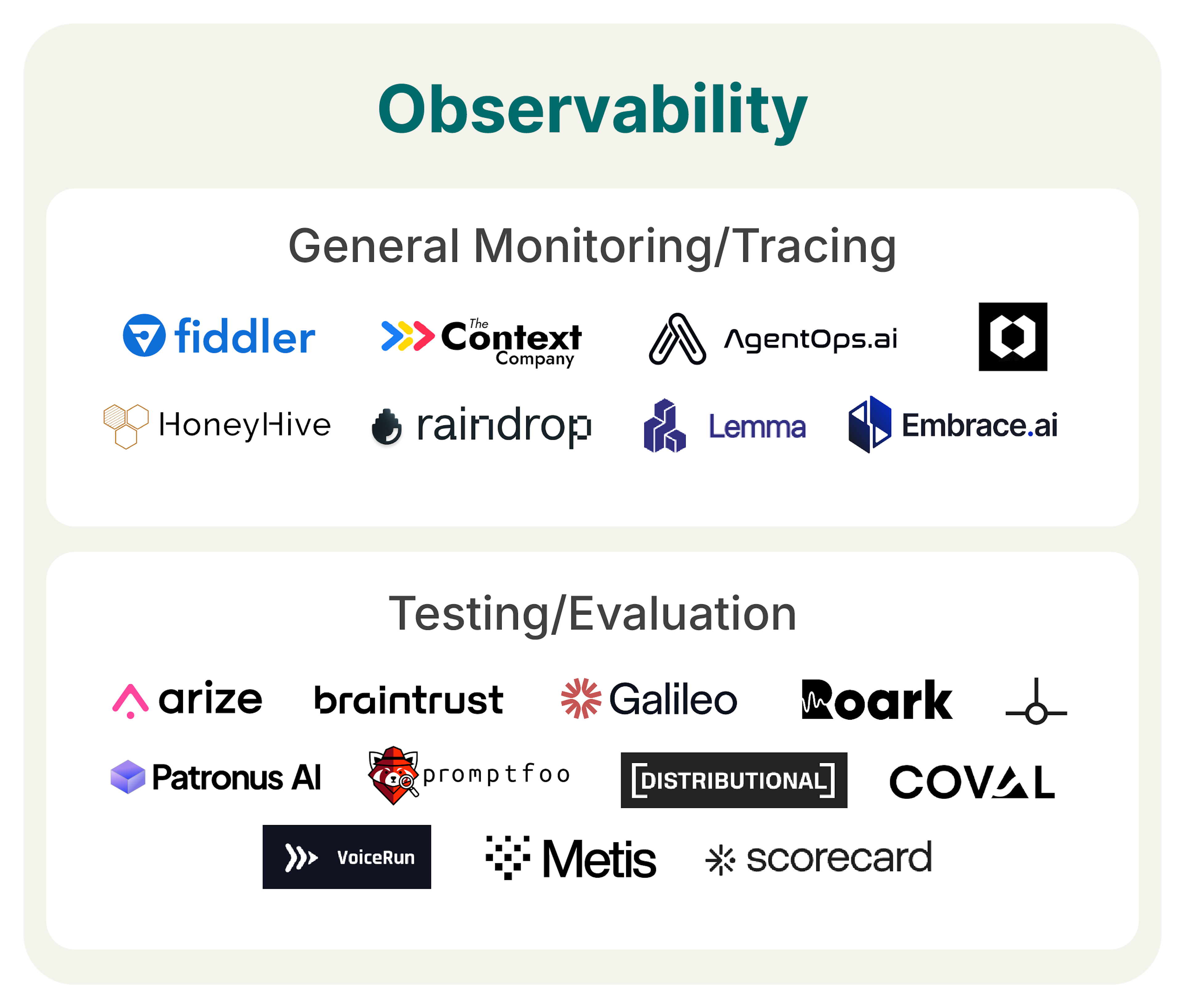 Observability

General Monitoring/Tracing

fiddler
The Context Company
AgentOps.ai
HoneyHive
raindrop
Lemma
Embrace.ai

Testing/Evaluation

arize
braintrust
Galileo
Roark
Patronus AI
promptfoo
[DISTRIBUTIONAL]
COVAL
VoiceRun
Metis
scorecard